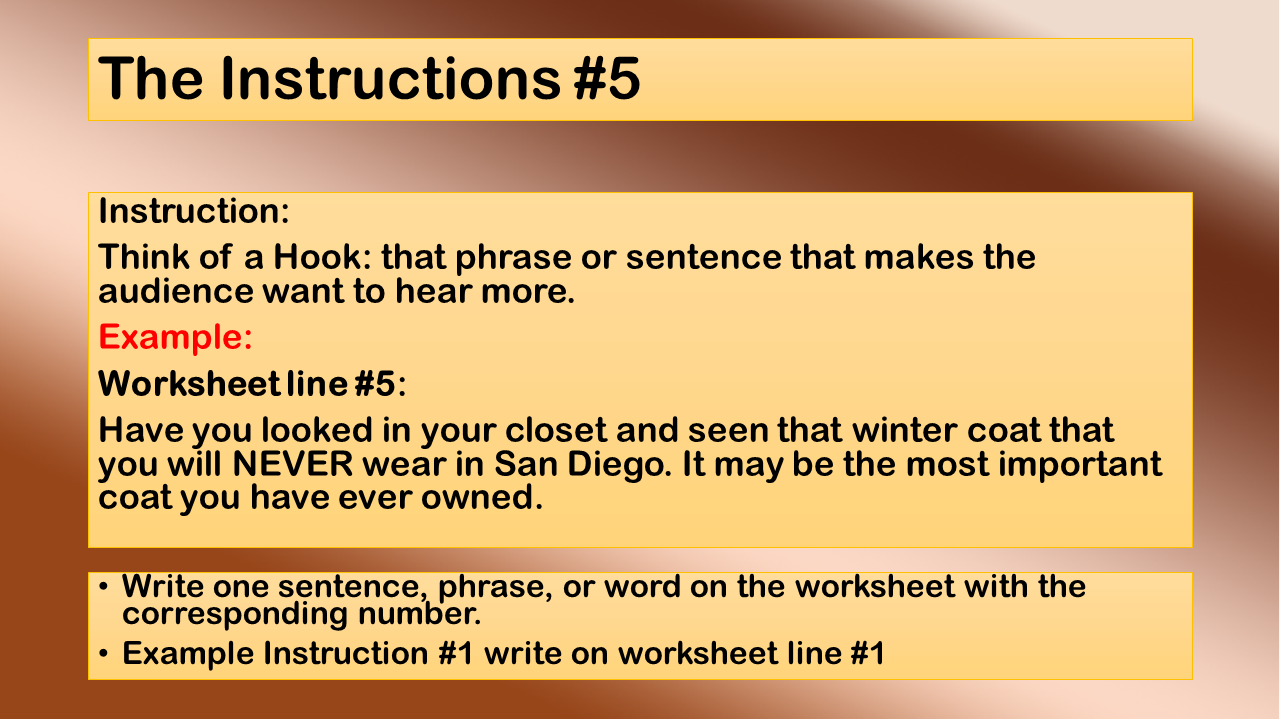 The Instructions #5

Instruction:

Think of a Hook: that phrase or sentence that makes the audience want to hear more.

Example:

Worksheet line #5:

Have you looked in your closet and seen that winter coat that you will NEVER wear in San Diego. It may be the most important coat you have ever owned.

• Write one sentence, phrase, or word on the worksheet with the corresponding number.
• Example Instruction #1 write on worksheet line #1